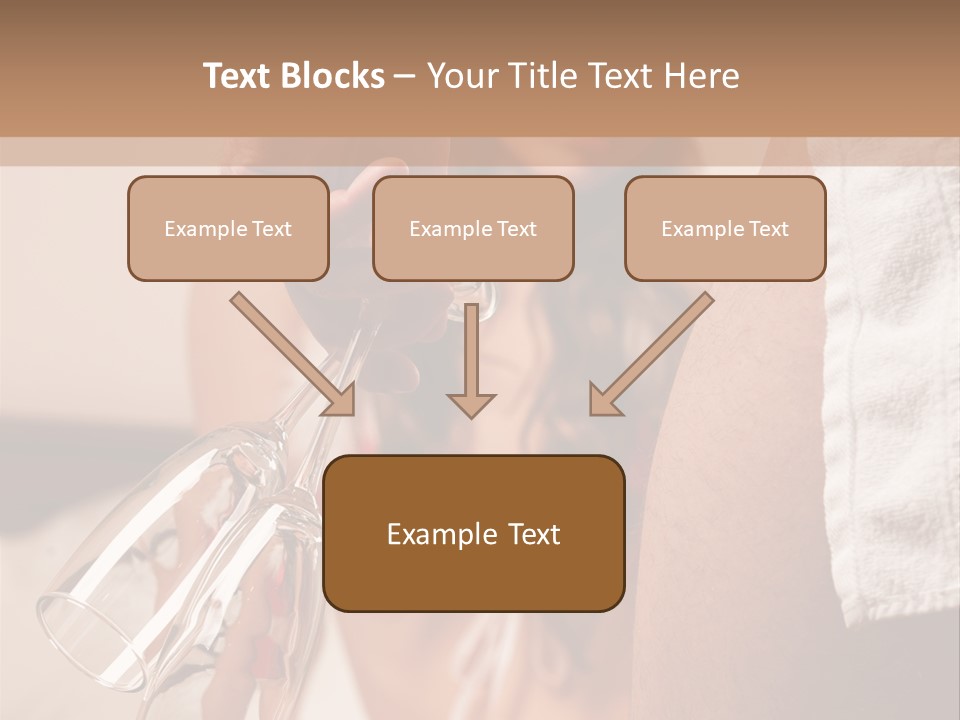 Text Blocks – Your Title Text Here

Example Text

Example Text

Example Text

Example Text